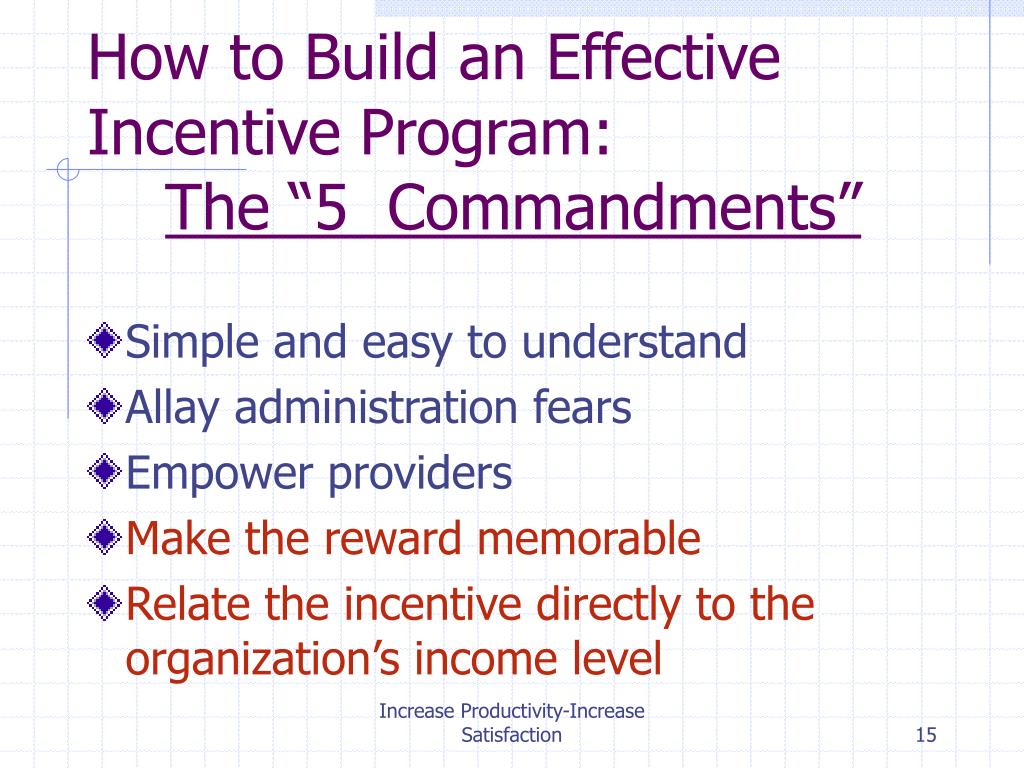 How to Build an Effective Incentive Program:
The “5 Commandments”

Simple and easy to understand
Allay administration fears
Empower providers
Make the reward memorable
Relate the incentive directly to the organization’s income level

Increase Productivity-Increase Satisfaction

15